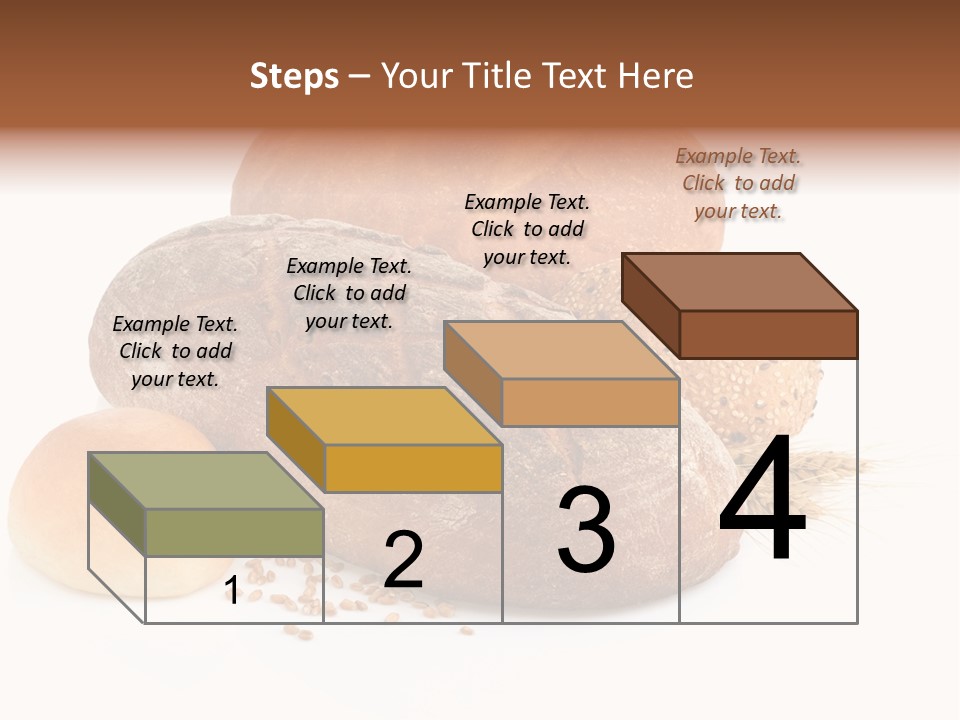 Steps – Your Title Text Here

Example Text. Click to add your text.

Example Text. Click to add your text.

Example Text. Click to add your text.

Example Text. Click to add your text.

1

2

3

4